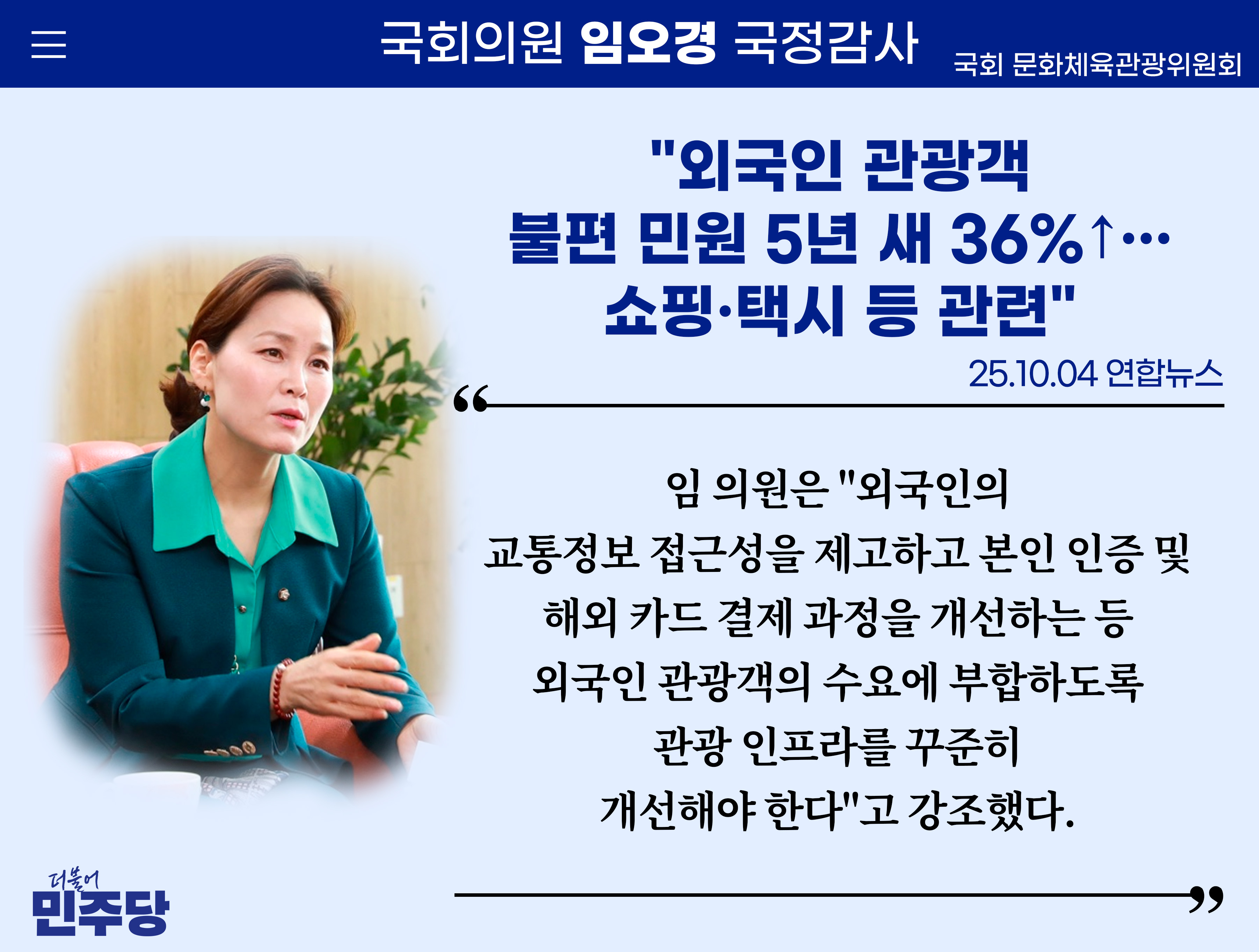 국회의원 임오경 국정감사

국회 문화체육관광위원회

"외국인 관광객 불편 민원 5년 새 36%↑… 쇼핑·택시 등 관련"

25.10.04 연합뉴스

“

임 의원은 "외국인의 교통정보 접근성을 제고하고 본인 인증 및 해외 카드 결제 과정을 개선하는 등 외국인 관광객의 수요에 부합하도록 관광 인프라를 꾸준히 개선해야 한다"고 강조했다.

”

더불어 민주당